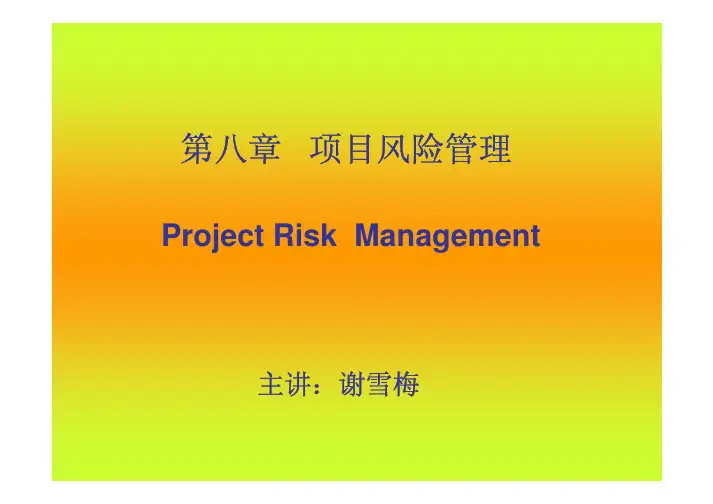 第八章　项目风险管理

Project Risk Management

主讲：谢雪梅